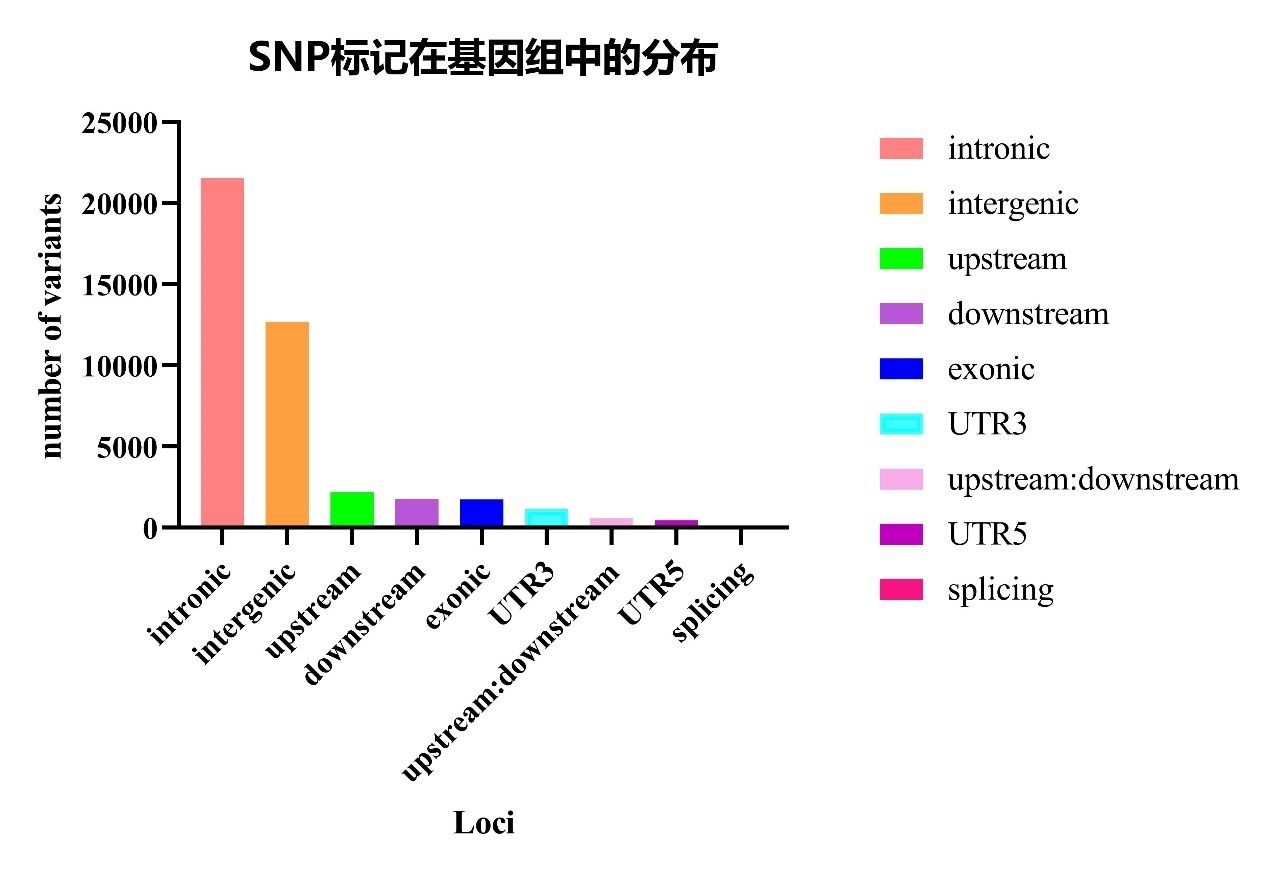 SNP标记在基因组中的分布

number of variants

25000
20000
15000
10000
5000
0

intronic
intergenic
upstream
downstream
exonic
UTR3
upstream:downstream
UTR5
splicing

Loci

intronic
intergenic
upstream
downstream
exonic
UTR3
upstream:downstream
UTR5
splicing